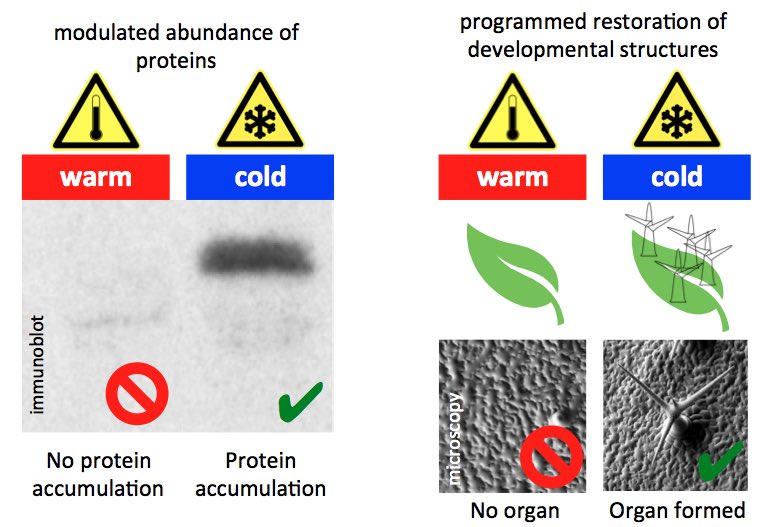 modulated abundance of proteins

warm

cold

immunoblot

No protein accumulation

Protein accumulation

programmed restoration of developmental structures

warm

cold

microscopy

No organ

Organ formed